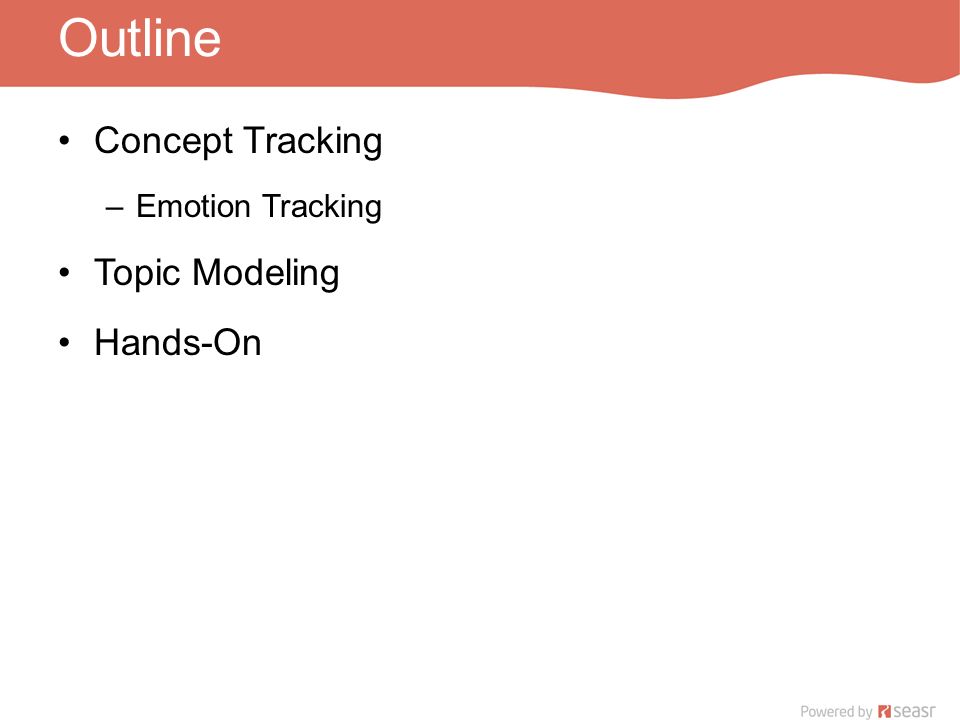 Outline

• Concept Tracking
  – Emotion Tracking
• Topic Modeling
• Hands-On

Powered by seasr